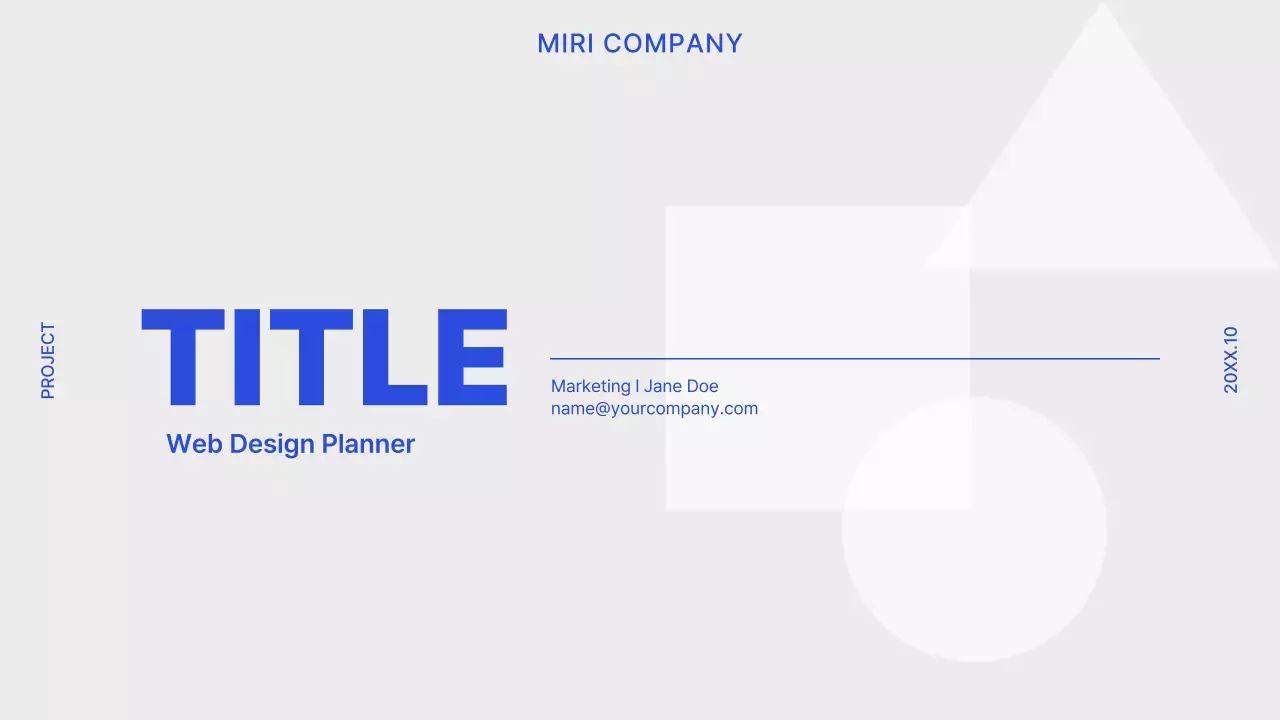 MIRI COMPANY

PROJECT

TITLE

Web Design Planner

Marketing l Jane Doe
name@yourcompany.com

20XX.10